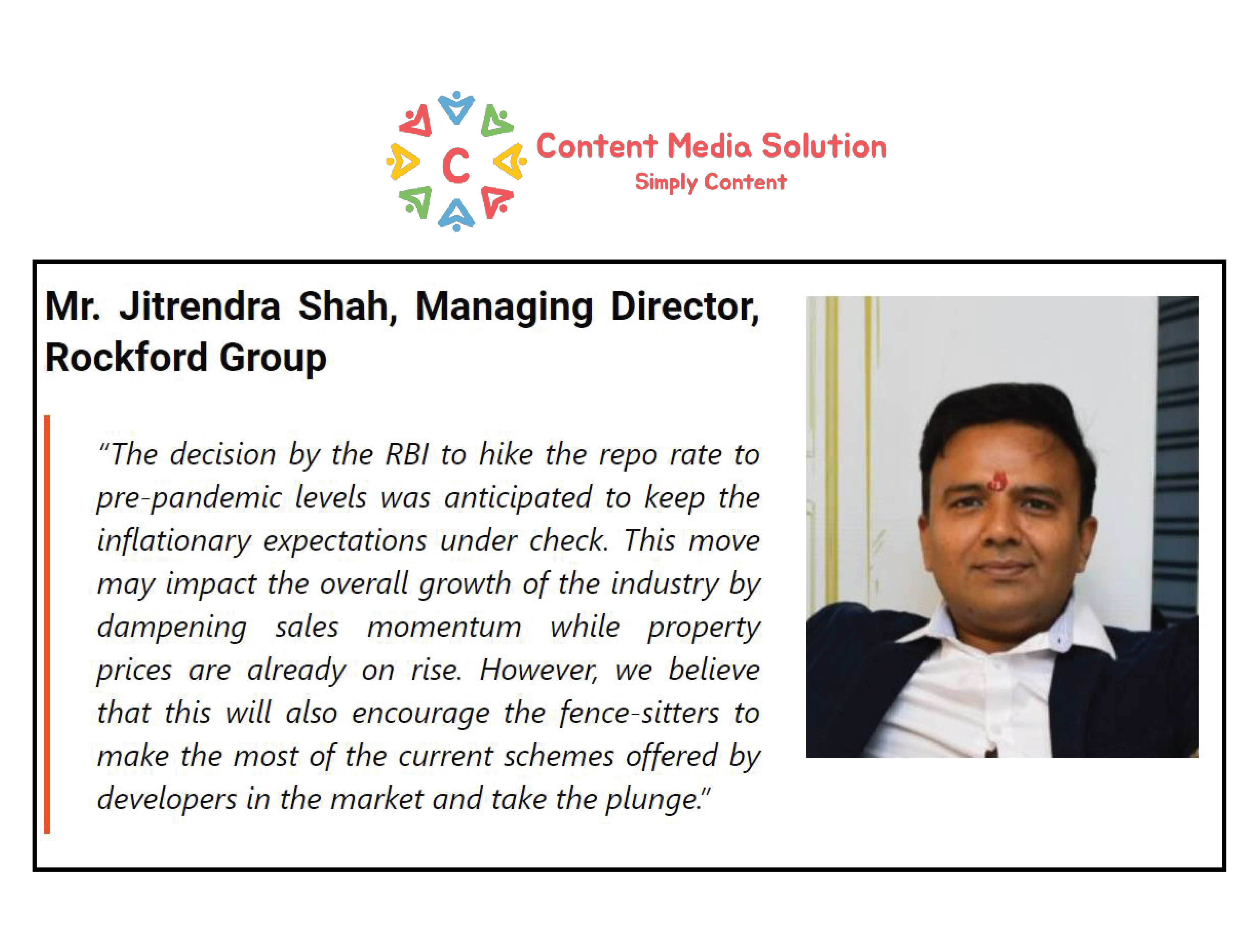 C

Content Media Solution
Simply Content

Mr. Jitrendra Shah, Managing Director, Rockford Group

"The decision by the RBI to hike the repo rate to pre-pandemic levels was anticipated to keep the inflationary expectations under check. This move may impact the overall growth of the industry by dampening sales momentum while property prices are already on rise. However, we believe that this will also encourage the fence-sitters to make the most of the current schemes offered by developers in the market and take the plunge."